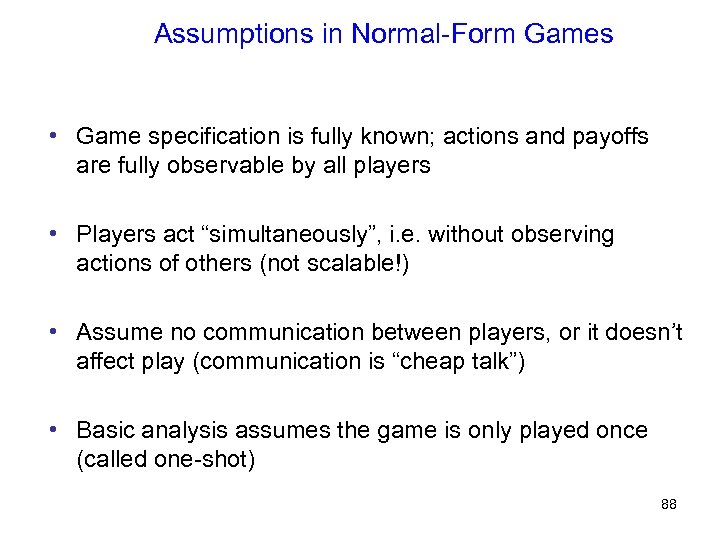 Assumptions in Normal-Form Games

• Game specification is fully known; actions and payoffs are fully observable by all players

• Players act “simultaneously”, i.e. without observing actions of others (not scalable!)

• Assume no communication between players, or it doesn’t affect play (communication is “cheap talk”)

• Basic analysis assumes the game is only played once (called one-shot)

88